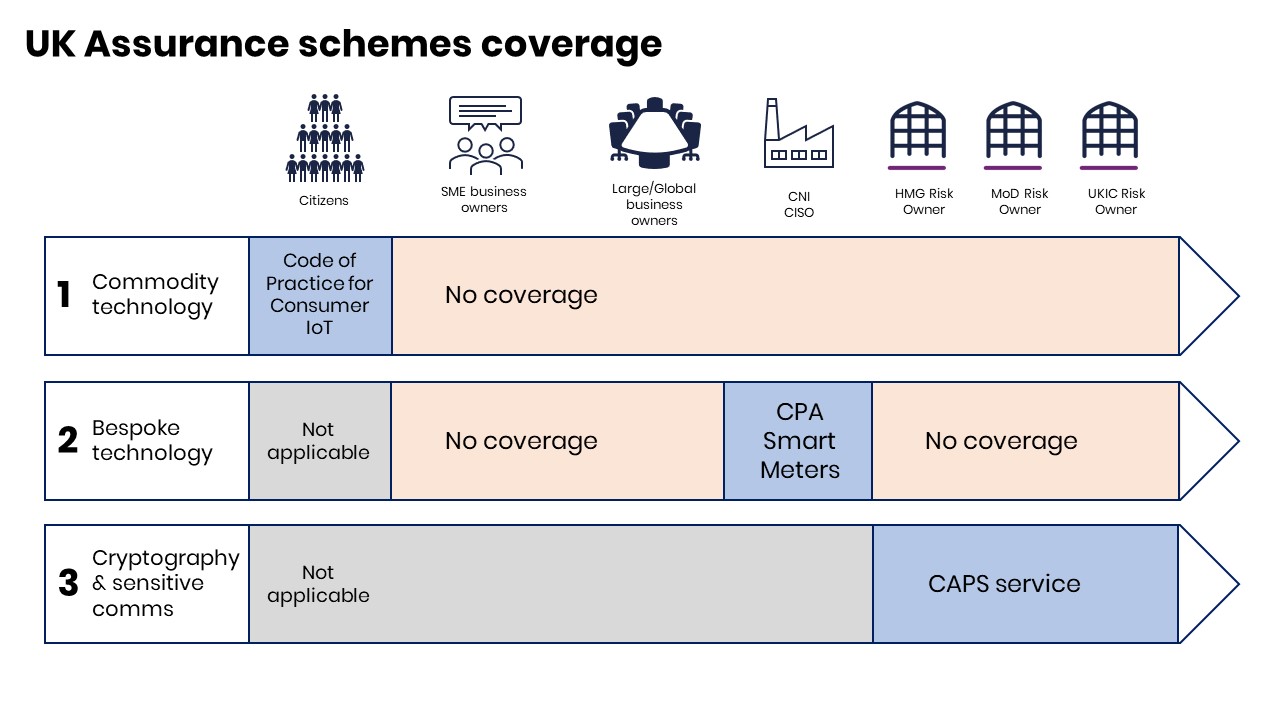 UK Assurance schemes coverage

Citizens

SME business owners

Large/Global business owners

CNI CISO

HMG Risk Owner

MoD Risk Owner

UKIC Risk Owner

1 Commodity technology

Code of Practice for Consumer IoT

No coverage

2 Bespoke technology

Not applicable

No coverage

CPA Smart Meters

No coverage

3 Cryptography & sensitive comms

Not applicable

CAPS service